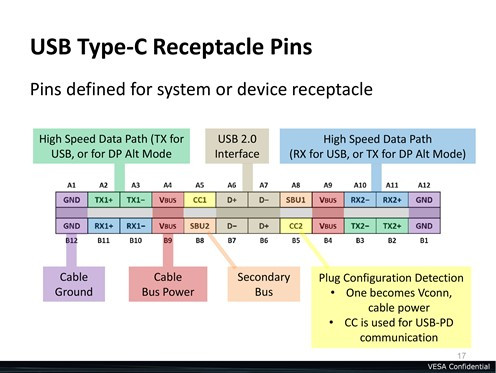 USB Type-C Receptacle Pins

Pins defined for system or device receptacle

High Speed Data Path (TX for USB, or for DP Alt Mode

USB 2.0 Interface

High Speed Data Path (RX for USB, or TX for DP Alt Mode)

| A1 | A2 | A3 | A4 | A5 | A6 | A7 | A8 | A9 | A10 | A11 | A12 |
|---|---|---|---|---|---|---|---|---|---|---|---|
| GND | TX1+ | TX1− | VBUS | CC1 | D+ | D− | SBU1 | VBUS | RX2− | RX2+ | GND |
| GND | RX1+ | RX1− | VBUS | SBU2 | D− | D+ | CC2 | VBUS | TX2− | TX2+ | GND |
| B12 | B11 | B10 | B9 | B8 | B7 | B6 | B5 | B4 | B3 | B2 | B1 |

Cable Ground

Cable Bus Power

Secondary Bus

Plug Configuration Detection
• One becomes Vconn, cable power
• CC is used for USB-PD communication

17

VESA Confidential